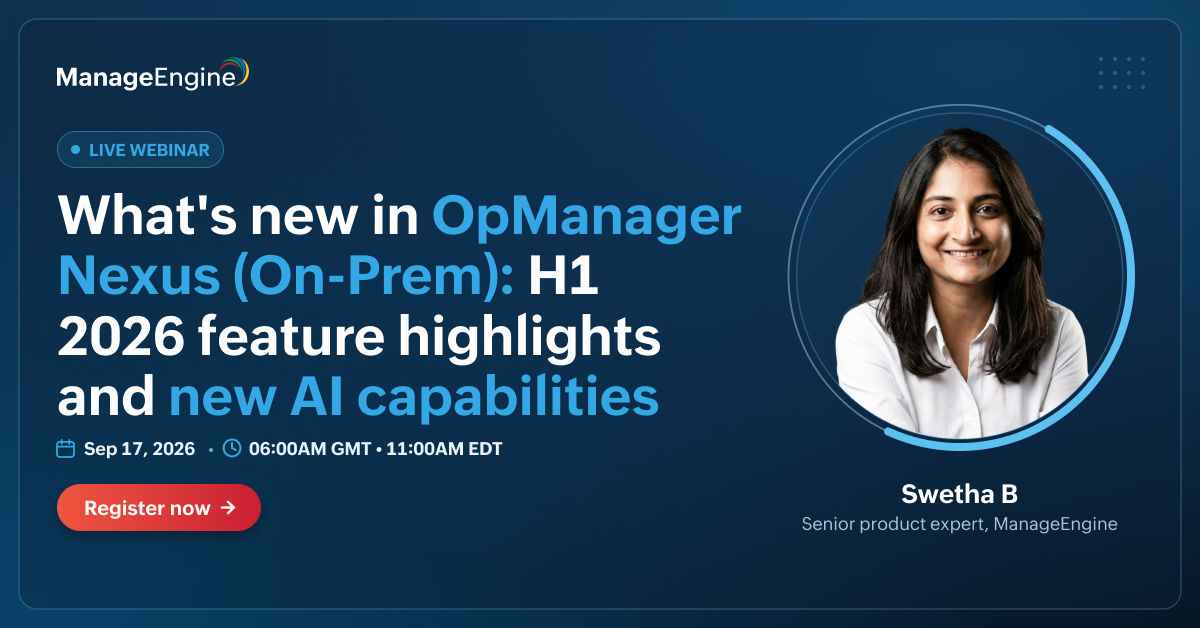 ManageEngine

LIVE WEBINAR

What's new in OpManager Nexus (On-Prem): H1 2026 feature highlights and new AI capabilities

Sep 17, 2026 • 06:00AM GMT • 11:00AM EDT

Register now →

Swetha B
Senior product expert, ManageEngine